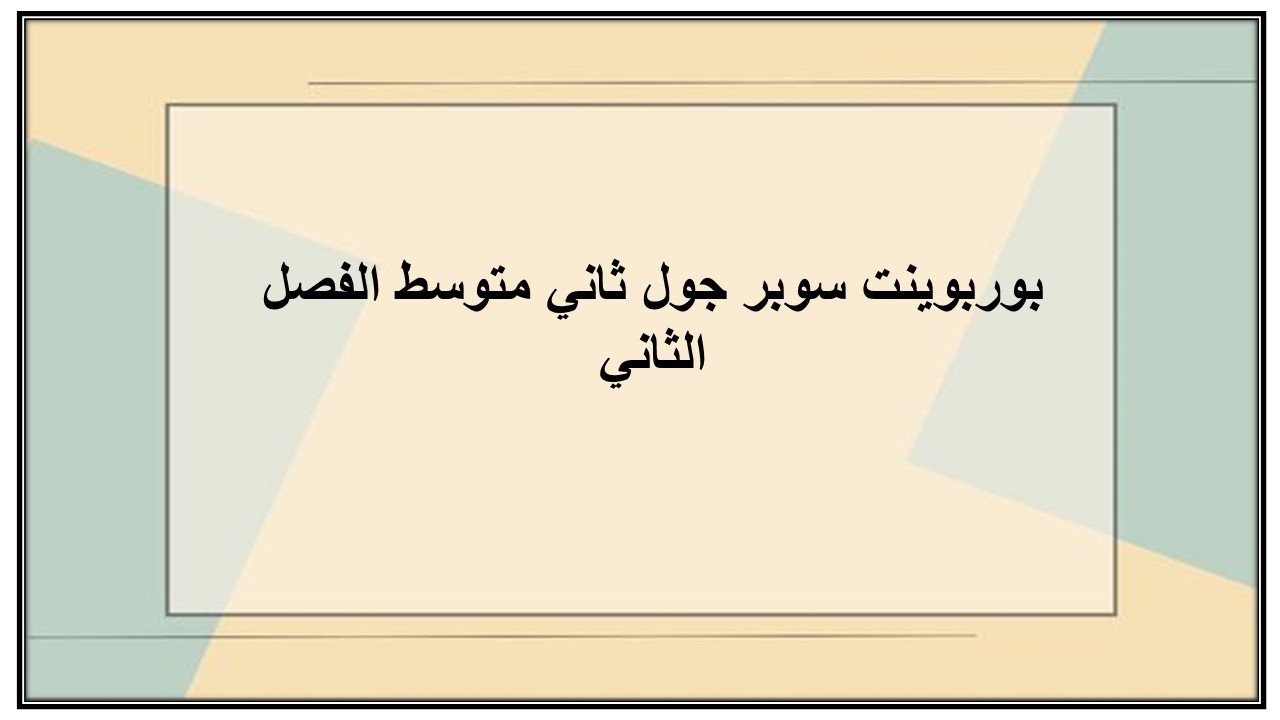 بوربوينت سوبر جول ثاني متوسط الفصل الثاني